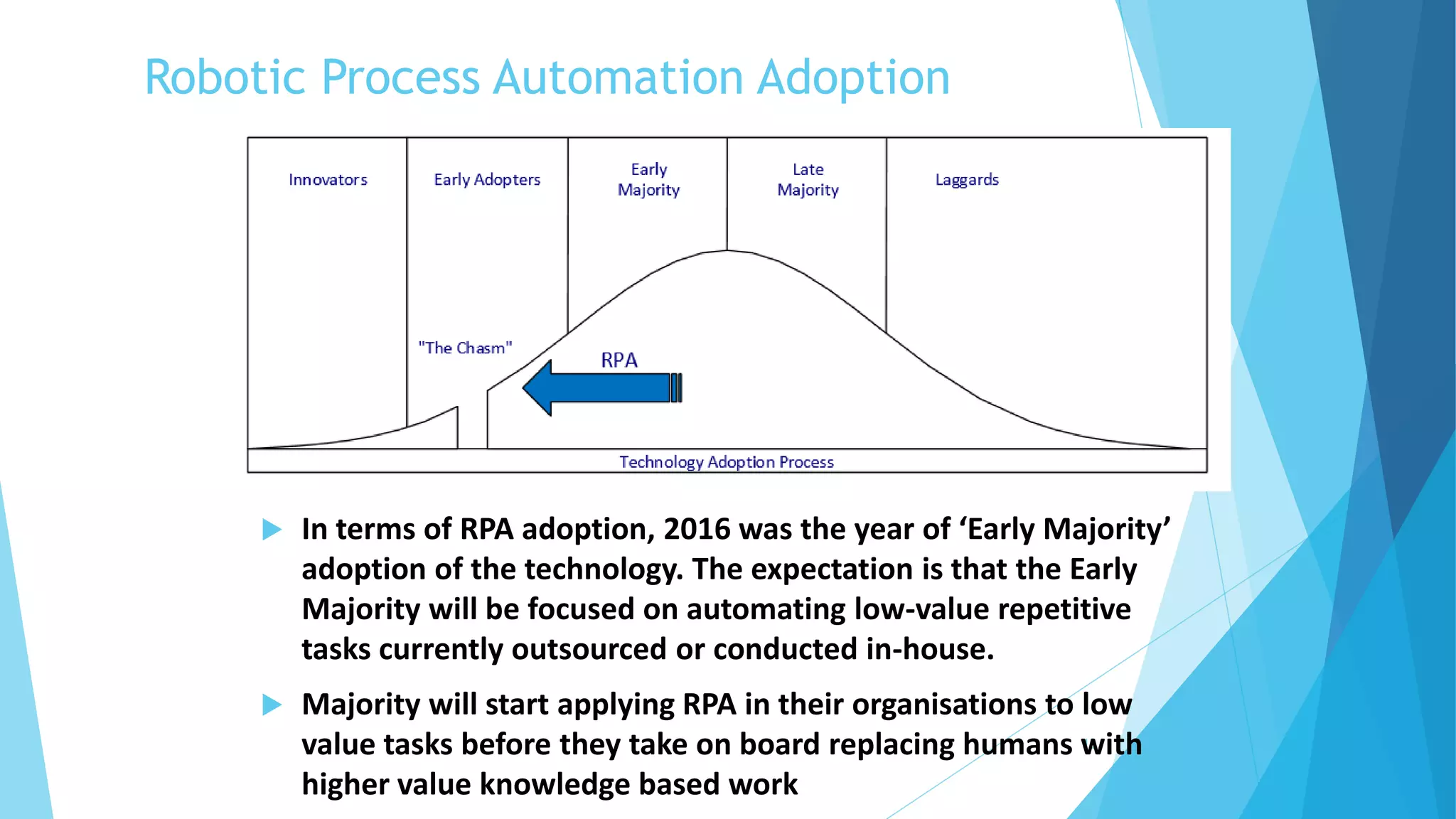 Robotic Process Automation Adoption

Innovators

Early Adopters

Early Majority

Late Majority

Laggards

"The Chasm"

RPA

Technology Adoption Process

In terms of RPA adoption, 2016 was the year of ‘Early Majority’ adoption of the technology. The expectation is that the Early Majority will be focused on automating low-value repetitive tasks currently outsourced or conducted in-house.

Majority will start applying RPA in their organisations to low value tasks before they take on board replacing humans with higher value knowledge based work